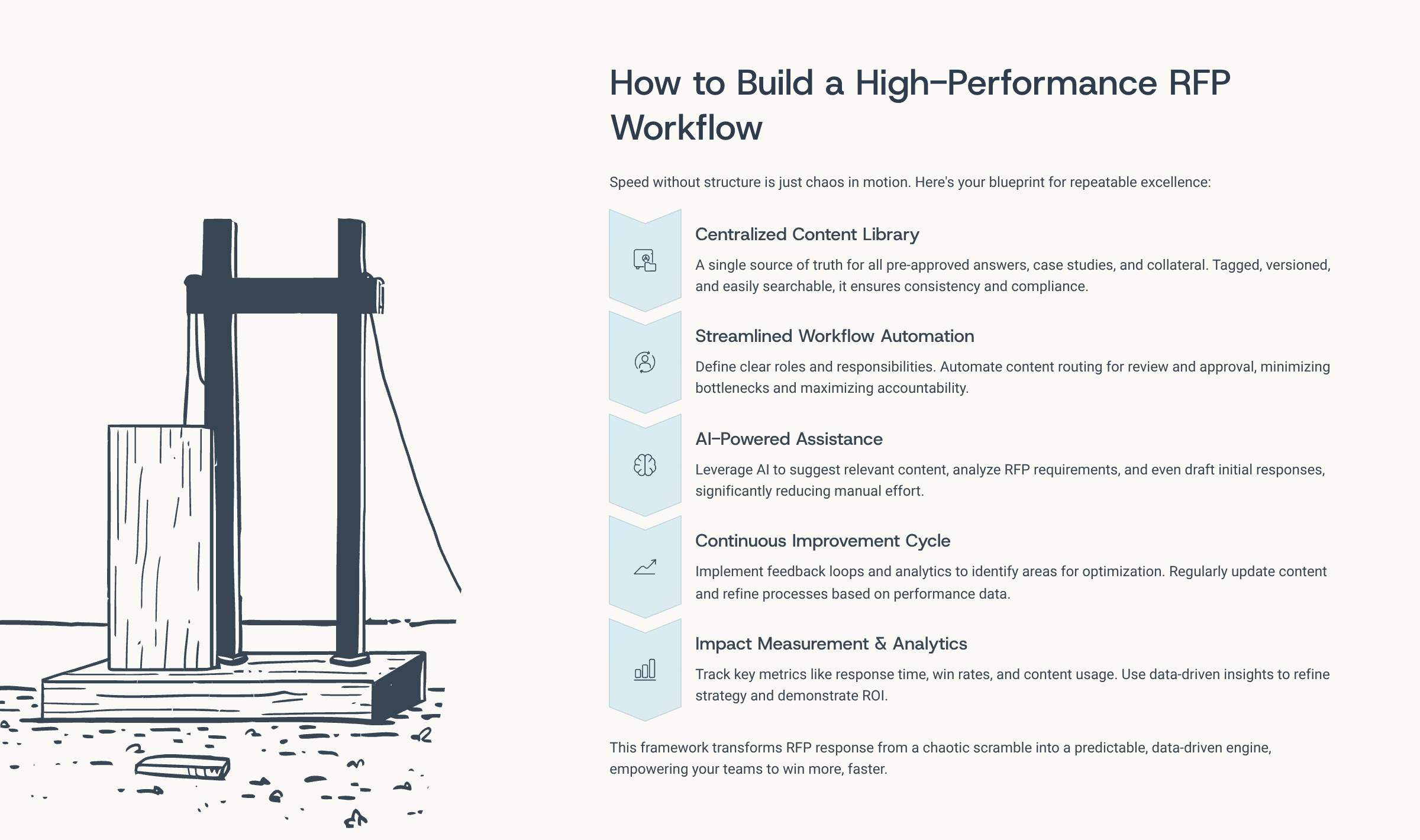 How to Build a High-Performance RFP Workflow

Speed without structure is just chaos in motion. Here's your blueprint for repeatable excellence:

Centralized Content Library

A single source of truth for all pre-approved answers, case studies, and collateral. Tagged, versioned, and easily searchable, it ensures consistency and compliance.

Streamlined Workflow Automation

Define clear roles and responsibilities. Automate content routing for review and approval, minimizing bottlenecks and maximizing accountability.

AI-Powered Assistance

Leverage AI to suggest relevant content, analyze RFP requirements, and even draft initial responses, significantly reducing manual effort.

Continuous Improvement Cycle

Implement feedback loops and analytics to identify areas for optimization. Regularly update content and refine processes based on performance data.

Impact Measurement & Analytics

Track key metrics like response time, win rates, and content usage. Use data-driven insights to refine strategy and demonstrate ROI.

This framework transforms RFP response from a chaotic scramble into a predictable, data-driven engine, empowering your teams to win more, faster.